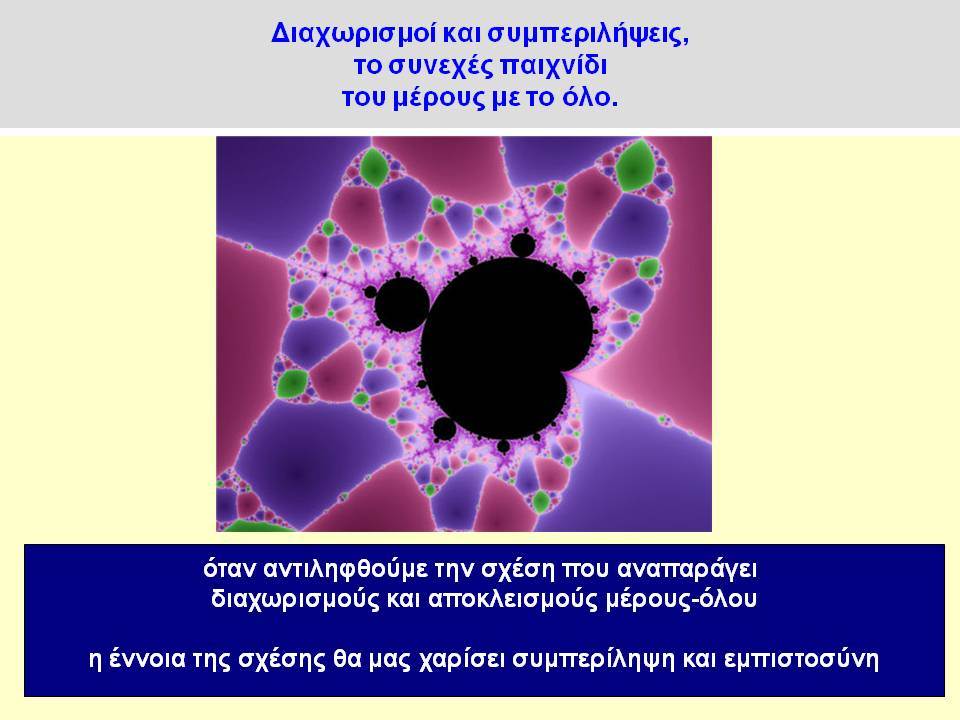 Διαχωρισμοί και συμπεριλήψεις, το συνεχές παιχνίδι του μέρους με το όλο.

όταν αντιληφθούμε την σχέση που αναπαράγει διαχωρισμούς και αποκλεισμούς μέρους-όλου

η έννοια της σχέσης θα μας χαρίσει συμπερίληψη και εμπιστοσύνη